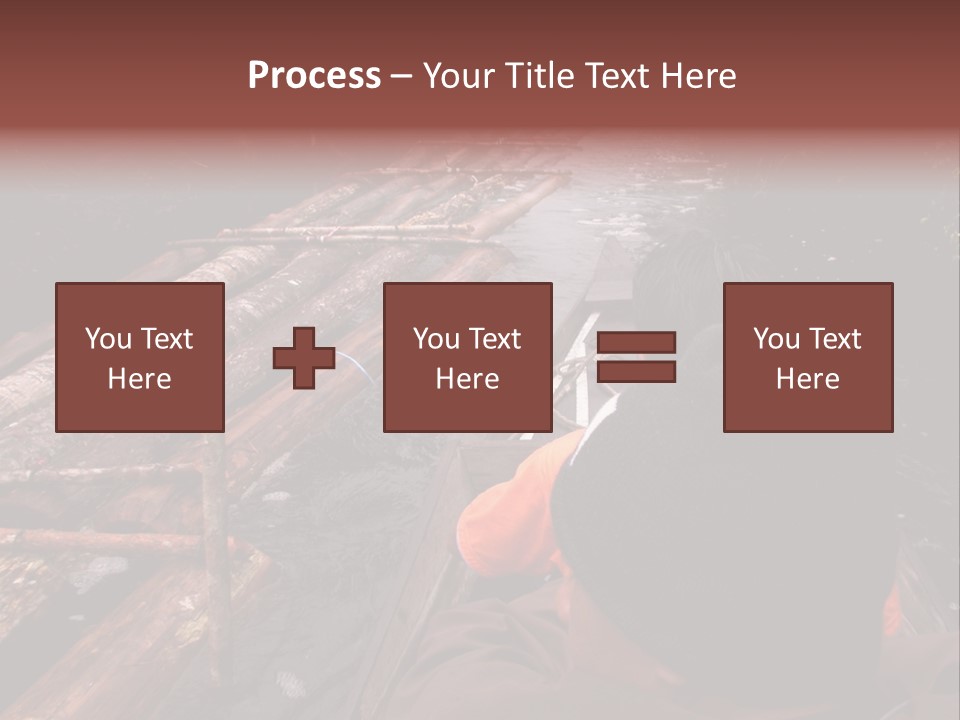 Process – Your Title Text Here

You Text Here

You Text Here

You Text Here